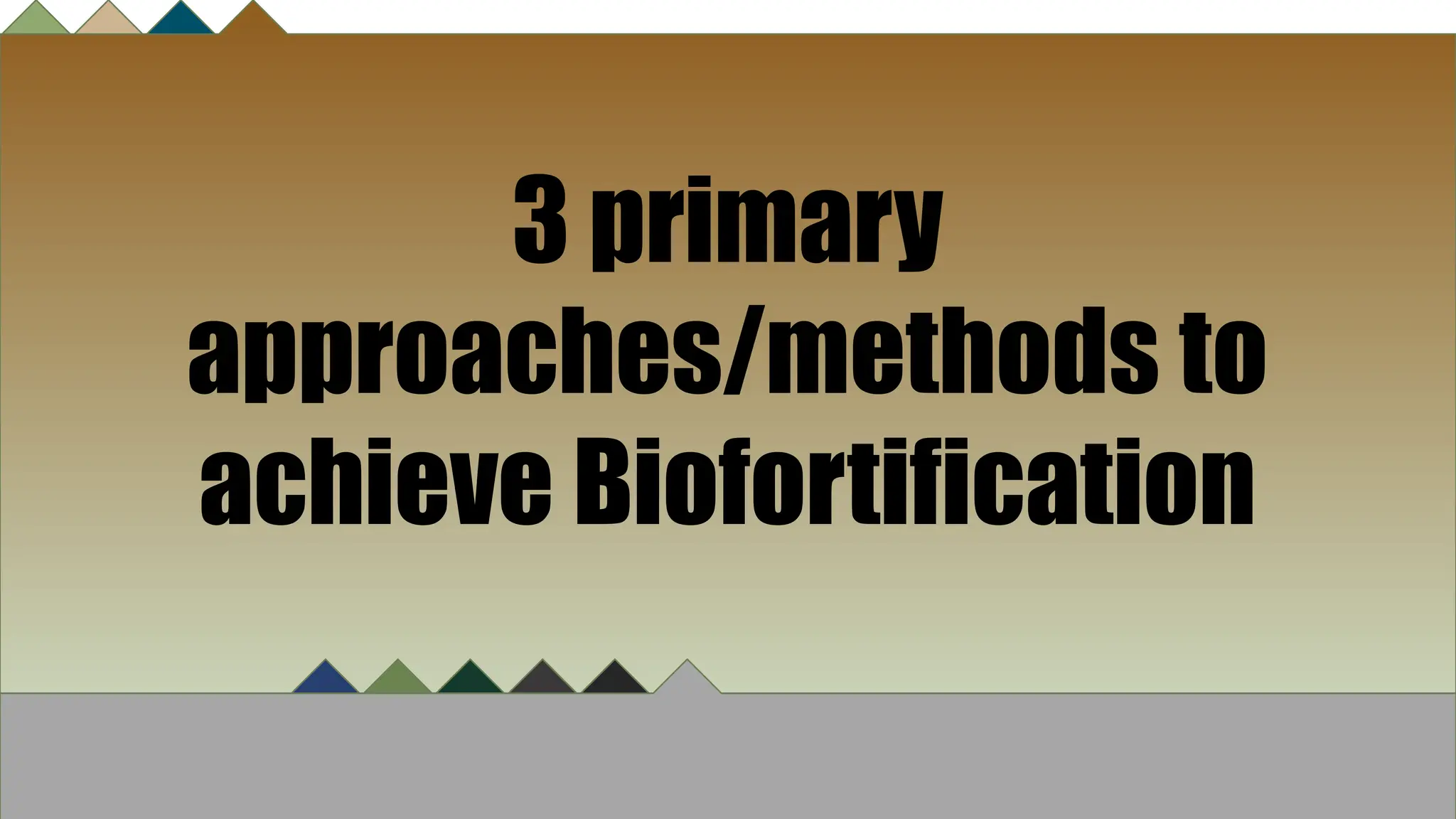 3 primary approaches/methods to achieve Biofortification